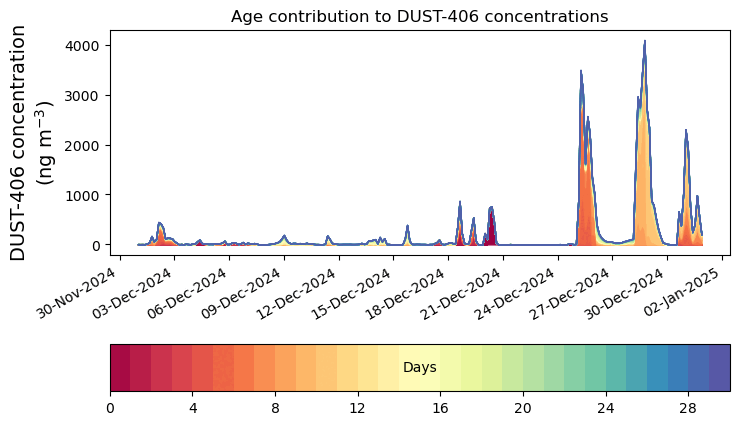 Age contribution to DUST-406 concentrations

DUST-406 concentration
(ng m$^{-3}$)

4000
3000
2000
1000
0

30-Nov-2024
03-Dec-2024
06-Dec-2024
09-Dec-2024
12-Dec-2024
15-Dec-2024
18-Dec-2024
21-Dec-2024
24-Dec-2024
27-Dec-2024
30-Dec-2024
02-Jan-2025

Days

0
4
8
12
16
20
24
28